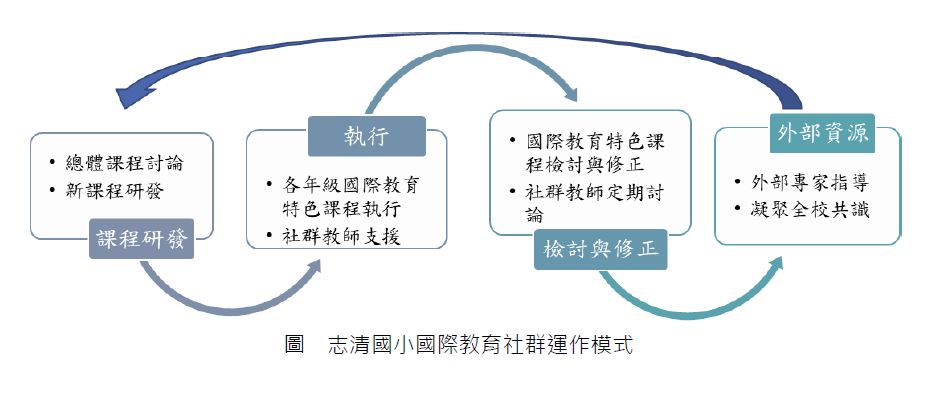 • 總體課程討論
• 新課程研發

課程研發

執行

• 各年級國際教育特色課程執行
• 社群教師支援

• 國際教育特色課程檢討與修正
• 社群教師定期討論

檢討與修正

外部資源

• 外部專家指導
• 凝聚全校共識

圖　志清國小國際教育社群運作模式